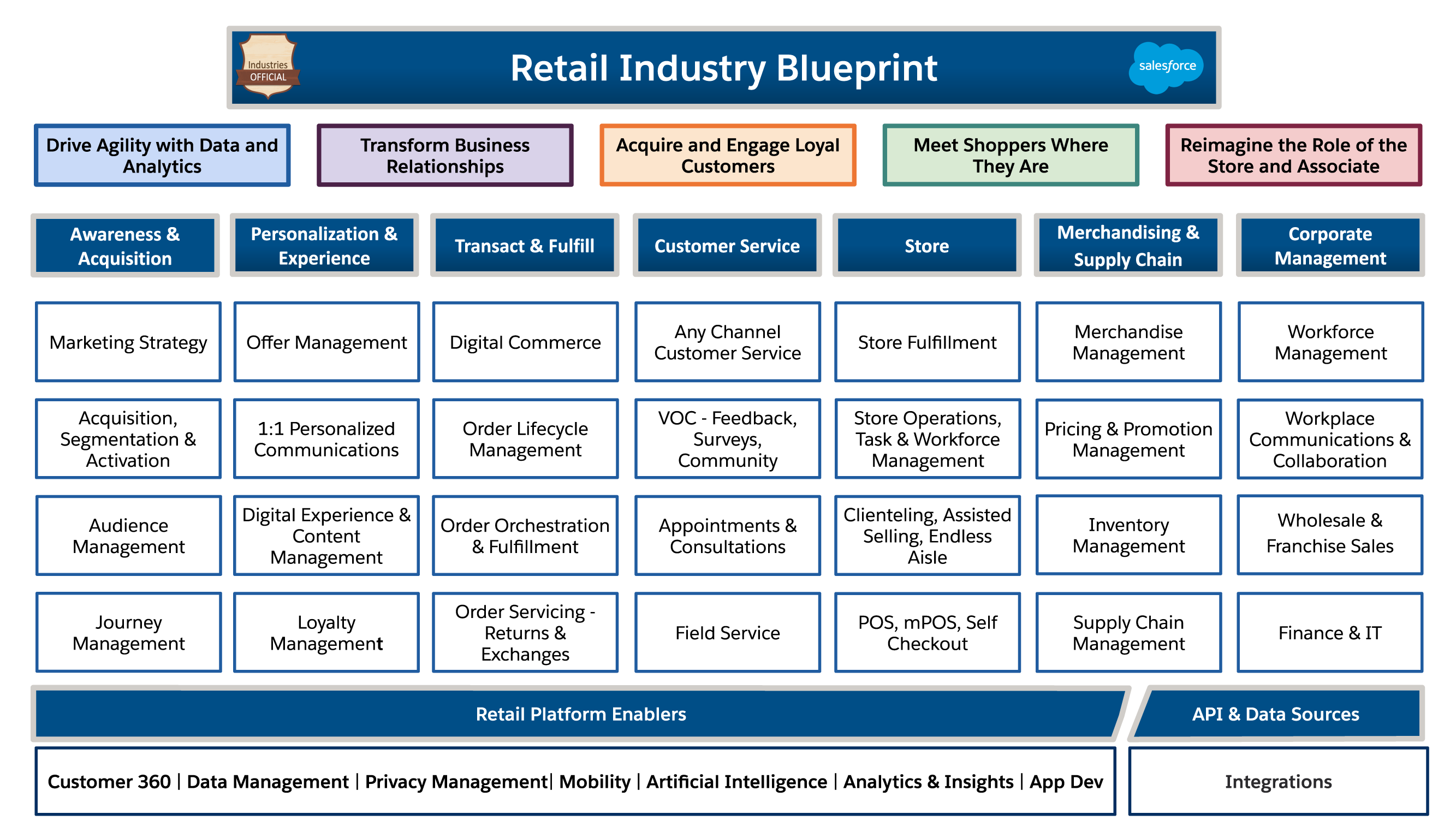 Industries OFFICIAL

Retail Industry Blueprint

salesforce

Drive Agility with Data and Analytics

Transform Business Relationships

Acquire and Engage Loyal Customers

Meet Shoppers Where They Are

Reimagine the Role of the Store and Associate

| Awareness & Acquisition | Personalization & Experience | Transact & Fulfill | Customer Service | Store | Merchandising & Supply Chain | Corporate Management |
|---|---|---|---|---|---|---|
| Marketing Strategy | Offer Management | Digital Commerce | Any Channel Customer Service | Store Fulfillment | Merchandise Management | Workforce Management |
| Acquisition, Segmentation & Activation | 1:1 Personalized Communications | Order Lifecycle Management | VOC - Feedback, Surveys, Community | Store Operations, Task & Workforce Management | Pricing & Promotion Management | Workplace Communications & Collaboration |
| Audience Management | Digital Experience & Content Management | Order Orchestration & Fulfillment | Appointments & Consultations | Clienteling, Assisted Selling, Endless Aisle | Inventory Management | Wholesale & Franchise Sales |
| Journey Management | Loyalty Management | Order Servicing - Returns & Exchanges | Field Service | POS, mPOS, Self Checkout | Supply Chain Management | Finance & IT |

Retail Platform Enablers

API & Data Sources

Customer 360 | Data Management | Privacy Management| Mobility | Artificial Intelligence | Analytics & Insights | App Dev

Integrations